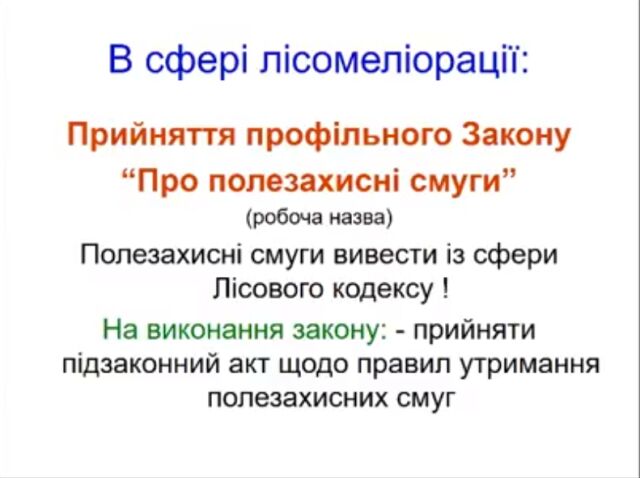 В сфері лісомеліорації:

Прийняття профільного Закону
“Про полезахисні смуги”
(робоча назва)

Полезахисні смуги вивести із сфери Лісового кодексу !

На виконання закону: - прийняти підзаконний акт щодо правил утримання полезахисних смуг